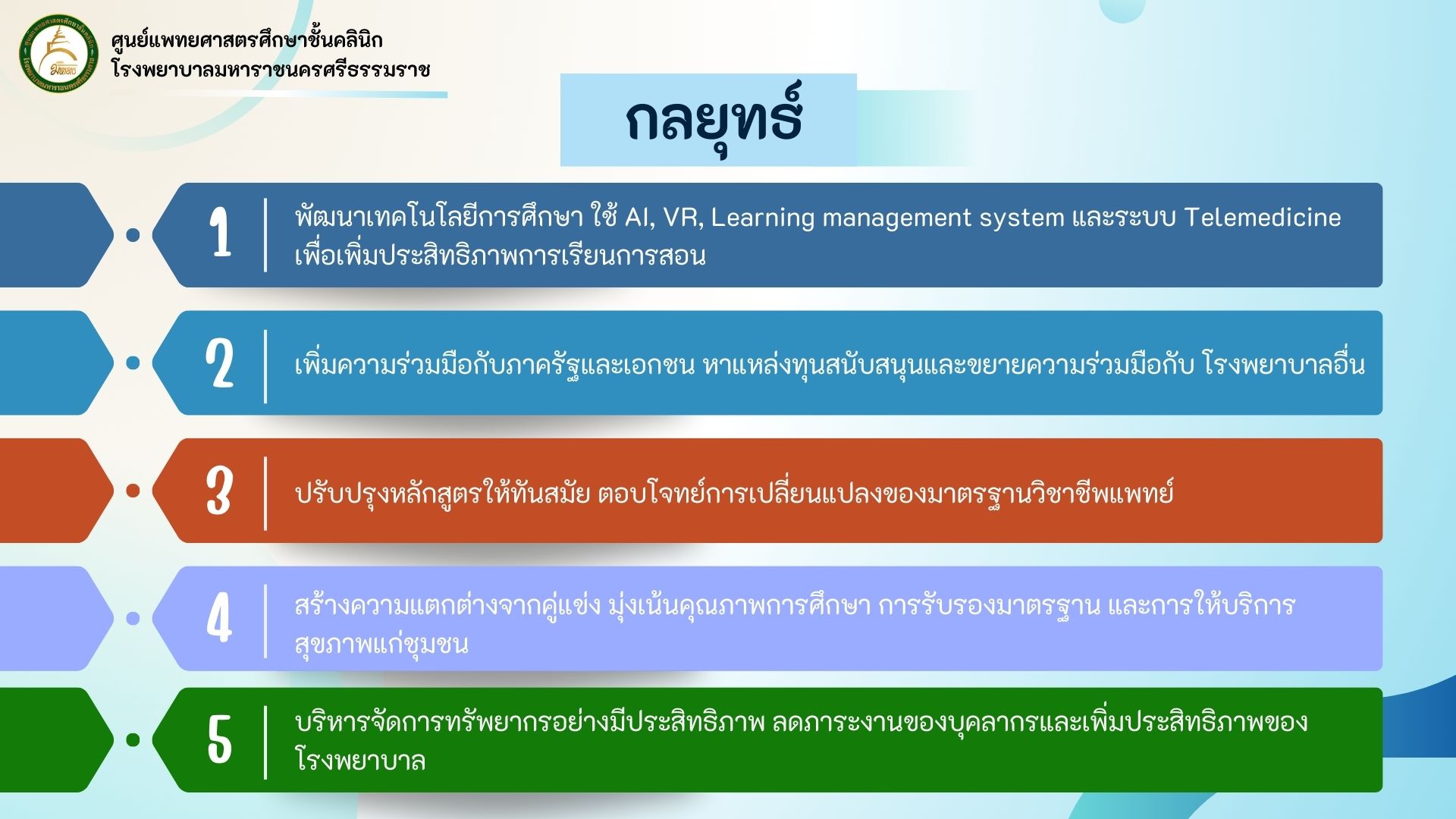 ศูนย์แพทยศาสตรศึกษาชั้นคลินิก
โรงพยาบาลมหาราชนครศรีธรรมราช

กลยุทธ์

1 พัฒนาเทคโนโลยีการศึกษา ใช้ AI, VR, Learning management system และระบบ Telemedicine เพื่อเพิ่มประสิทธิภาพการเรียนการสอน

2 เพิ่มความร่วมมือกับภาครัฐและเอกชน หาแหล่งทุนสนับสนุนและขยายความร่วมมือกับ โรงพยาบาลอื่น

3 ปรับปรุงหลักสูตรให้ทันสมัย ตอบโจทย์การเปลี่ยนแปลงของมาตรฐานวิชาชีพแพทย์

4 สร้างความแตกต่างจากคู่แข่ง มุ่งเน้นคุณภาพการศึกษา การรับรองมาตรฐาน และการให้บริการสุขภาพแก่ชุมชน

5 บริหารจัดการทรัพยากรอย่างมีประสิทธิภาพ ลดภาระงานของบุคลากรและเพิ่มประสิทธิภาพของโรงพยาบาล